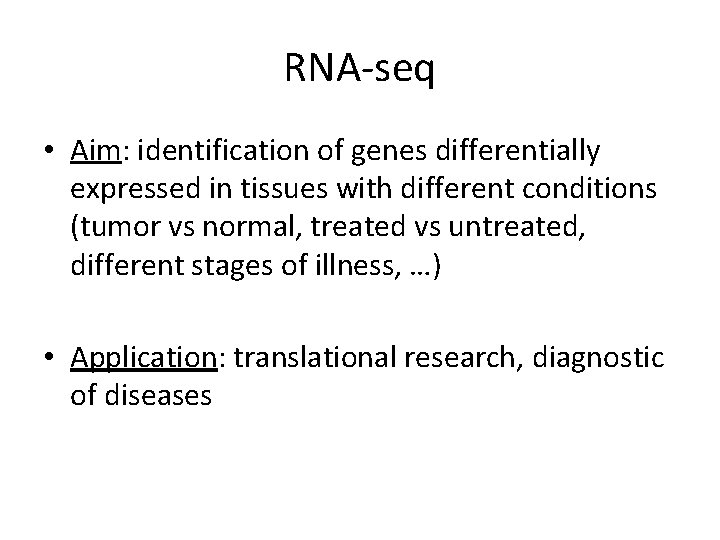 RNA-seq

• Aim: identification of genes differentially expressed in tissues with different conditions (tumor vs normal, treated vs untreated, different stages of illness, …)

• Application: translational research, diagnostic of diseases